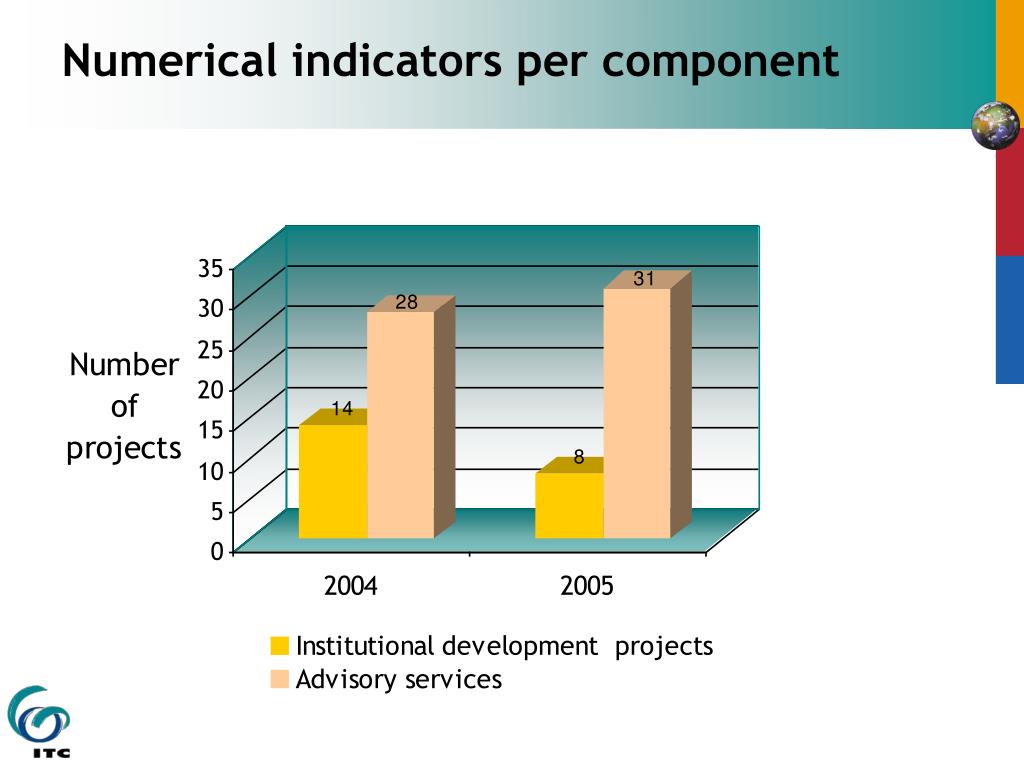 Numerical indicators per component

Number of projects

35
30
25
20
15
10
5
0

14
28
8
31

2004
2005

Institutional development projects
Advisory services

ITC